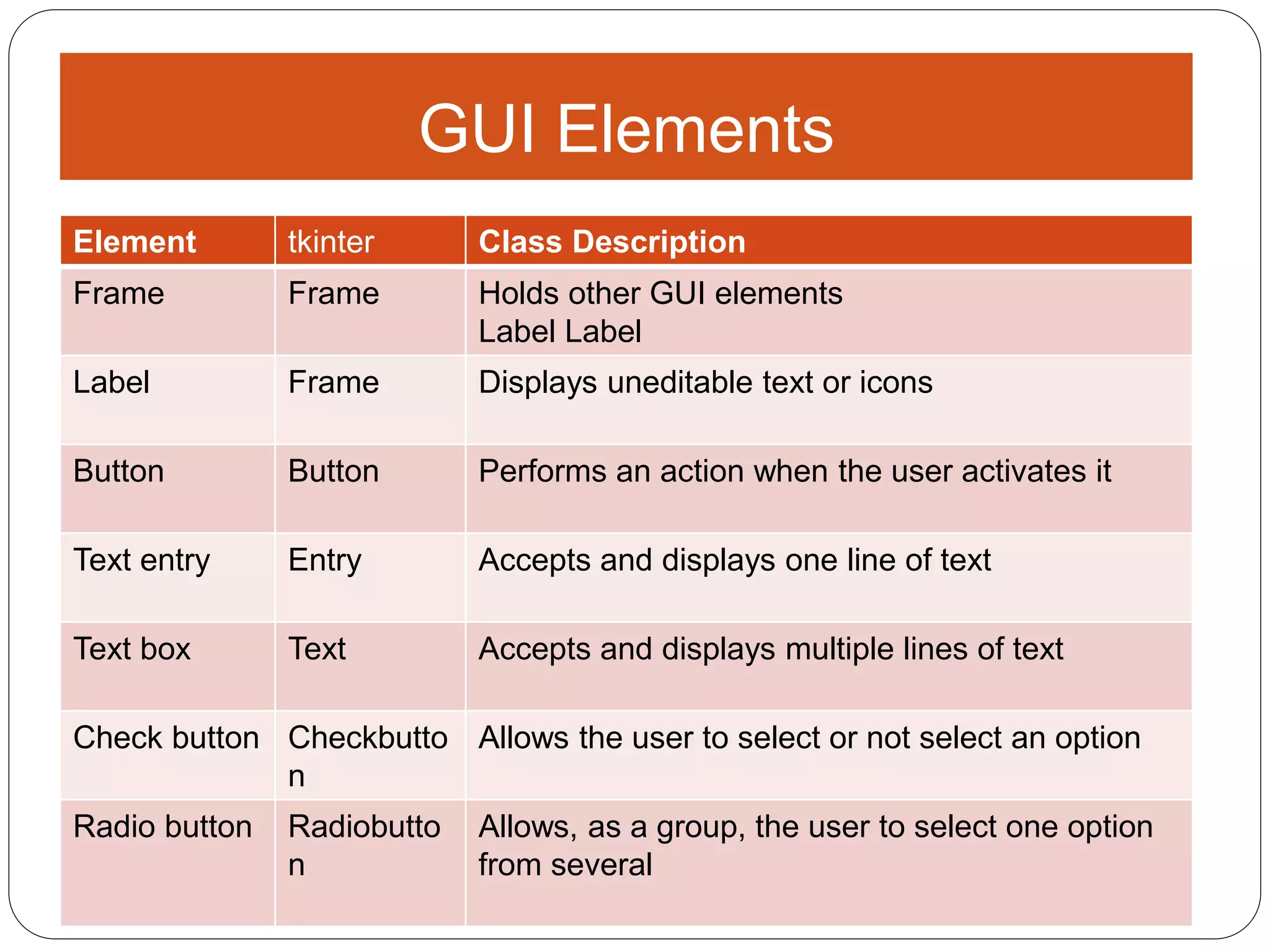 GUI Elements

| Element | tkinter | Class Description |
|---|---|---|
| Frame | Frame | Holds other GUI elements Label Label |
| Label | Frame | Displays uneditable text or icons |
| Button | Button | Performs an action when the user activates it |
| Text entry | Entry | Accepts and displays one line of text |
| Text box | Text | Accepts and displays multiple lines of text |
| Check button | Checkbutton | Allows the user to select or not select an option |
| Radio button | Radiobutton | Allows, as a group, the user to select one option from several |